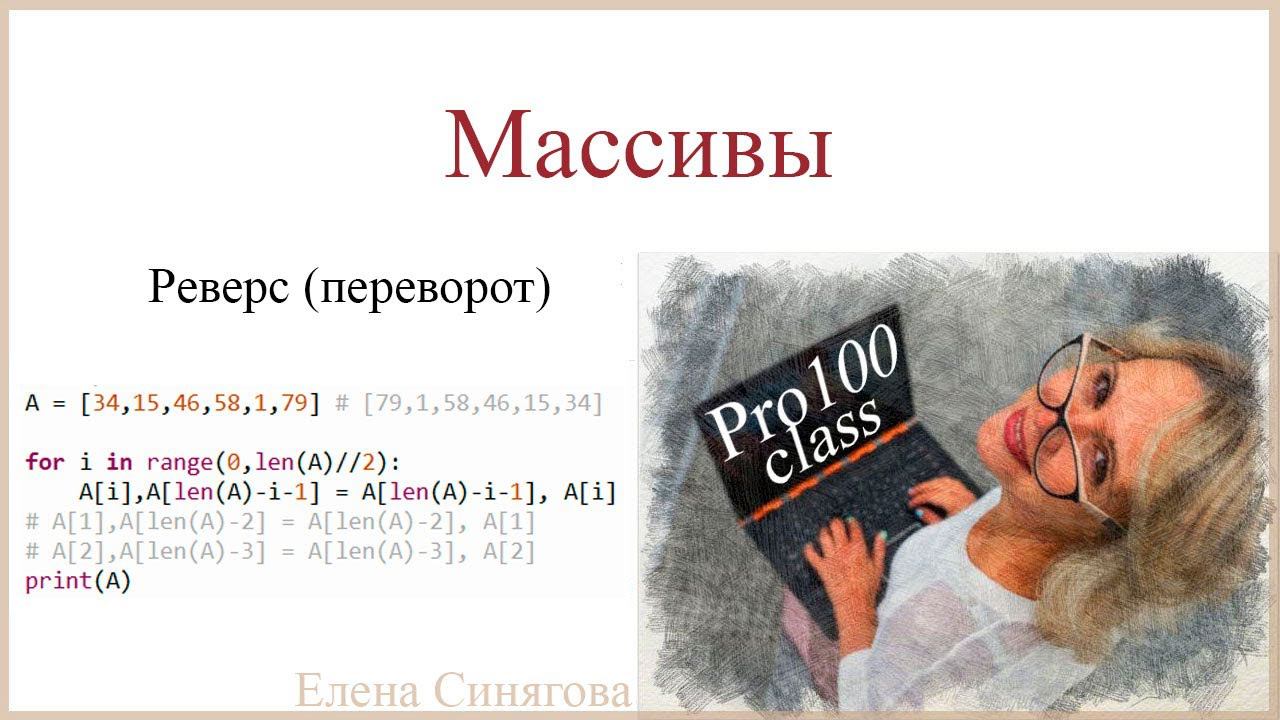 Массивы

Реверс (переворот)

A = [34,15,46,58,1,79] # [79,1,58,46,15,34]

for i in range(0,len(A)//2):
    A[i],A[len(A)-i-1] = A[len(A)-i-1], A[i]
# A[1],A[len(A)-2] = A[len(A)-2], A[1]
# A[2],A[len(A)-3] = A[len(A)-3], A[2]
print(A)

Pro100 class

Елена Синягова